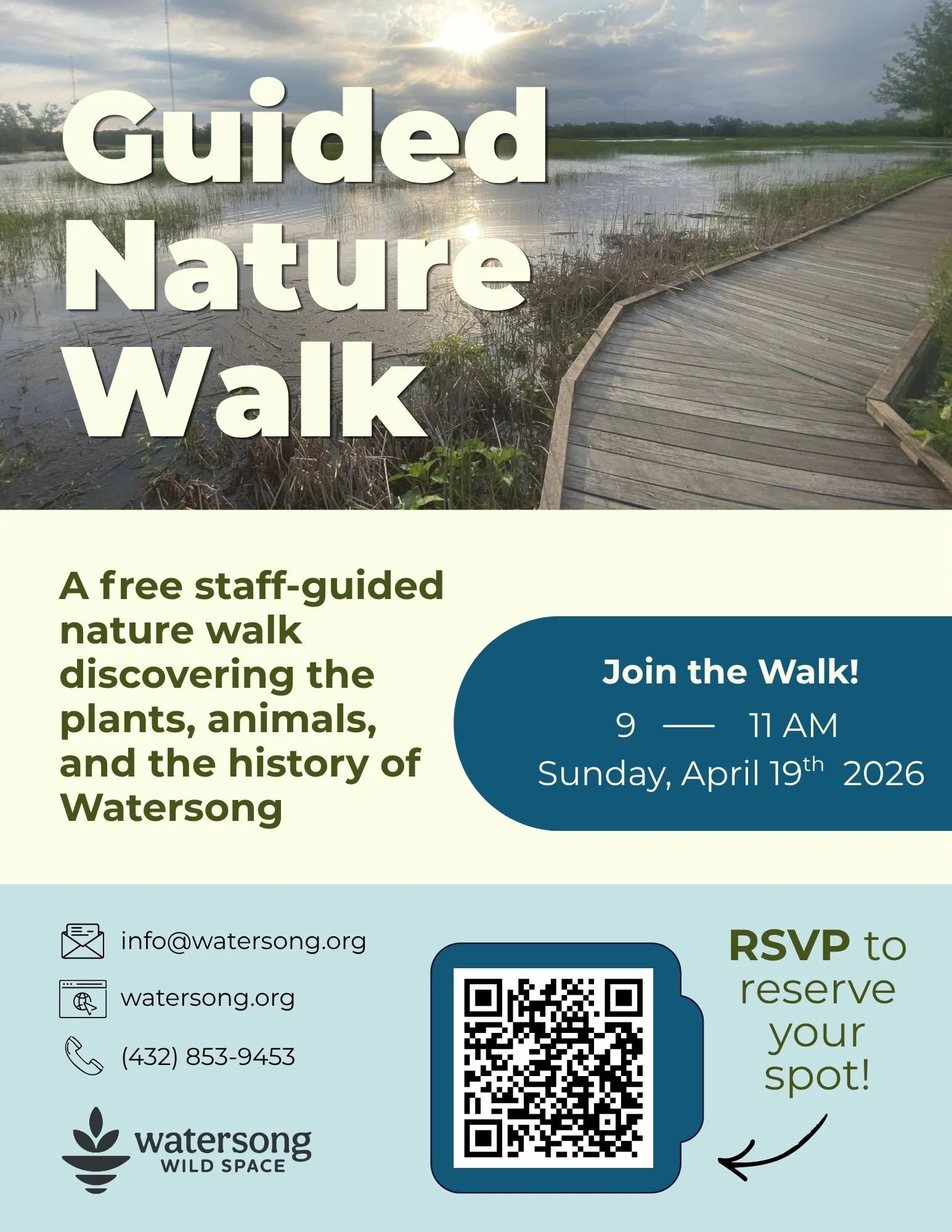 Guided Nature Walk

A free staff-guided nature walk discovering the plants, animals, and the history of Watersong

Join the Walk!
9 — 11 AM
Sunday, April 19$^{th}$ 2026

info@watersong.org

watersong.org

(432) 853-9453

watersong
WILD SPACE

RSVP to reserve your spot!